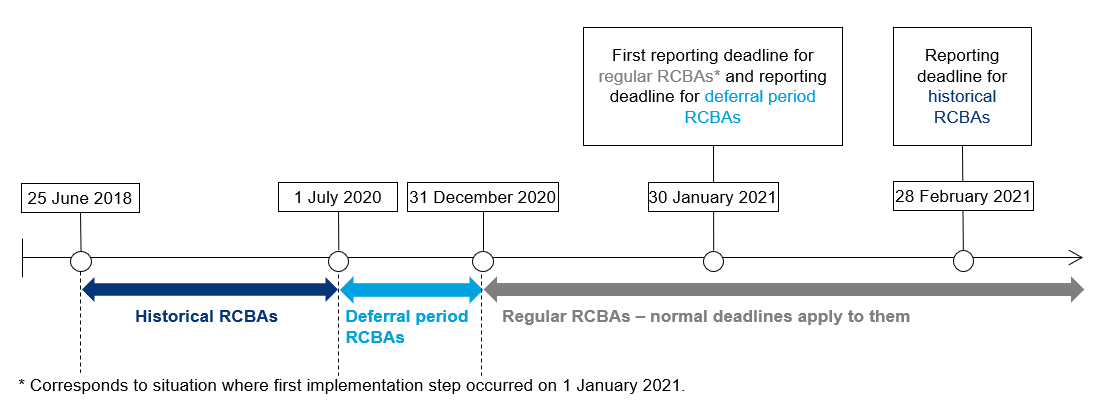 First reporting deadline for regular RCBAs* and reporting deadline for deferral period RCBAs

Reporting deadline for historical RCBAs

25 June 2018

1 July 2020

31 December 2020

30 January 2021

28 February 2021

Historical RCBAs

Deferral period RCBAs

Regular RCBAs – normal deadlines apply to them

* Corresponds to situation where first implementation step occurred on 1 January 2021.